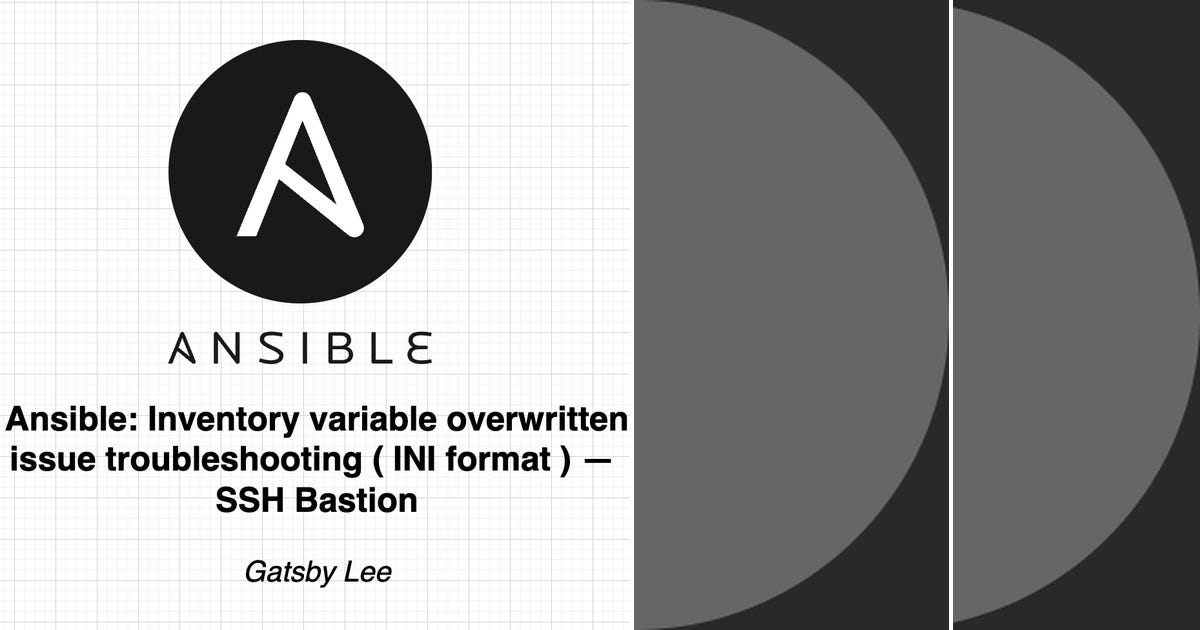 ANSIBLE

Ansible: Inventory variable overwritten issue troubleshooting ( INI format ) — SSH Bastion

Gatsby Lee